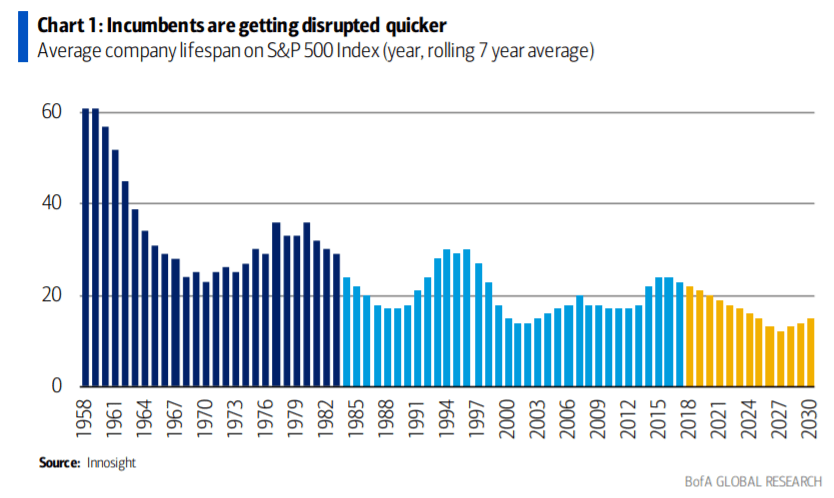 Chart 1: Incumbents are getting disrupted quicker
Average company lifespan on S&P 500 Index (year, rolling 7 year average)

60
40
20
0

1958
1961
1964
1967
1970
1973
1976
1979
1982
1985
1988
1991
1994
1997
2000
2003
2006
2009
2012
2015
2018
2021
2024
2027
2030

Source: Innosight

BofA GLOBAL RESEARCH